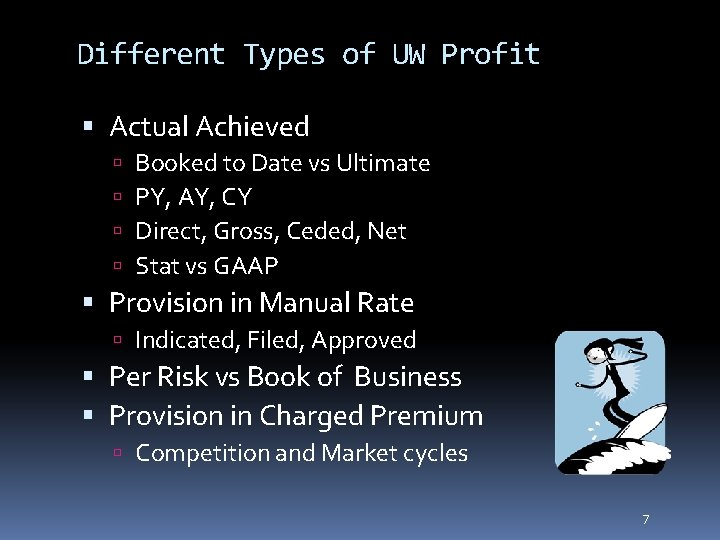 Different Types of UW Profit

- Actual Achieved
  - Booked to Date vs Ultimate
  - PY, AY, CY
  - Direct, Gross, Ceded, Net
  - Stat vs GAAP
- Provision in Manual Rate
  - Indicated, Filed, Approved
- Per Risk vs Book of Business
- Provision in Charged Premium
  - Competition and Market cycles

7